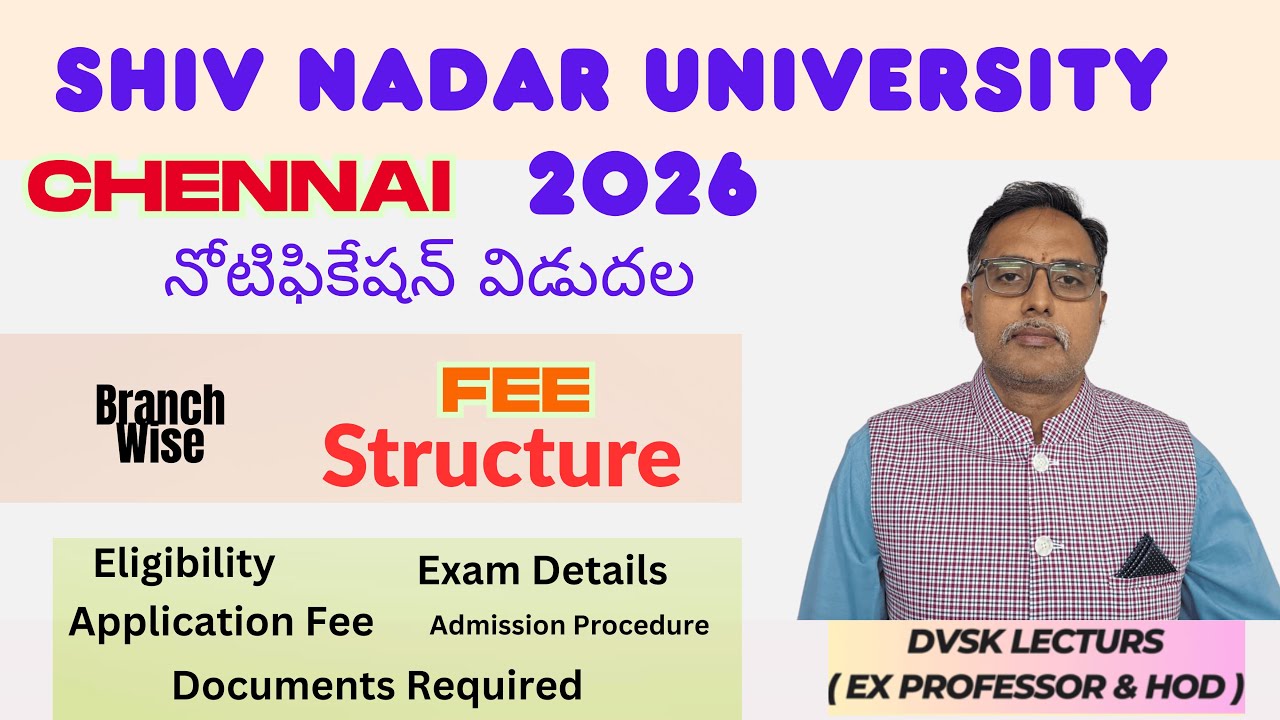 SHIV NADAR UNIVERSITY

CHENNAI 2026

నోటిఫికేషన్ విడుదల

Branch Wise

FEE Structure

Eligibility

Exam Details

Application Fee

Admission Procedure

Documents Required

DVSK LECTURS
( EX PROFESSOR & HOD )